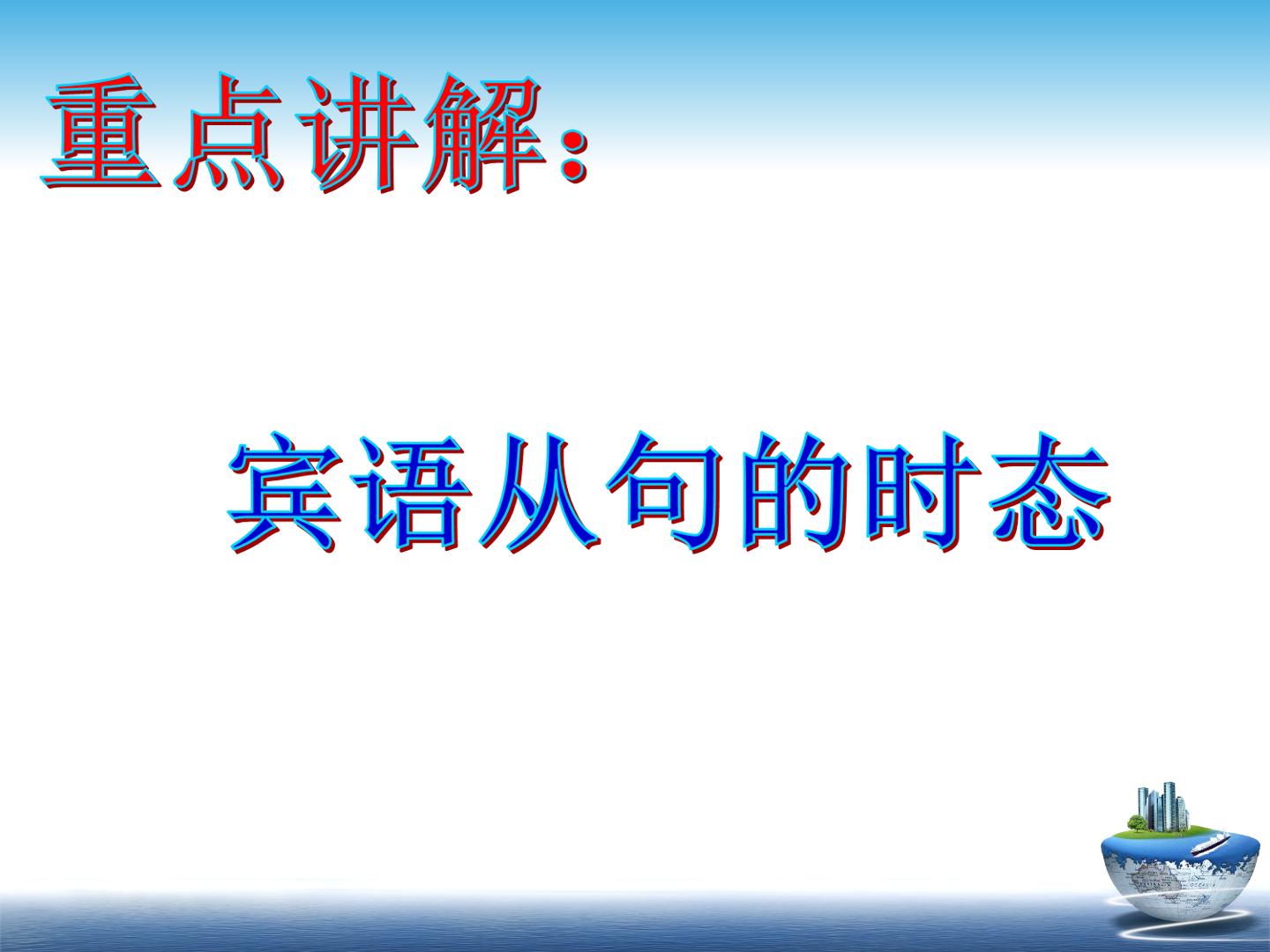 重点讲解:

宾语从句的时态